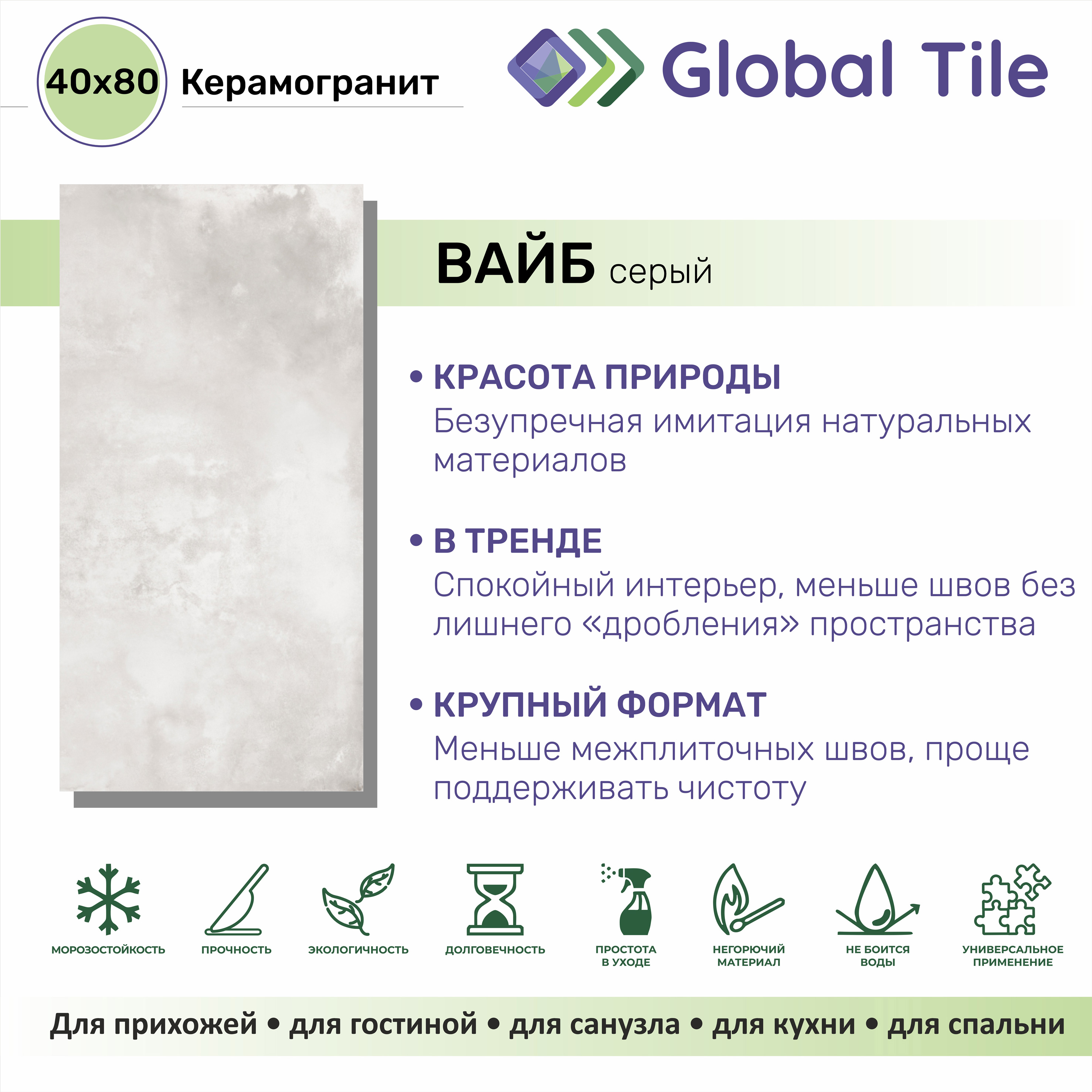 40x80 Керамогранит

Global Tile

ВАЙБ серый

• КРАСОТА ПРИРОДЫ
Безупречная имитация натуральных материалов

• В ТРЕНДЕ
Спокойный интерьер, меньше швов без лишнего «дробления» пространства

• КРУПНЫЙ ФОРМАТ
Меньше межплиточных швов, проще поддерживать чистоту

МОРОЗОСТОЙКОСТЬ
ПРОЧНОСТЬ
ЭКОЛОГИЧНОСТЬ
ДОЛГОВЕЧНОСТЬ
ПРОСТОТА В УХОДЕ
НЕГОРЮЧИЙ МАТЕРИАЛ
НЕ БОИТСЯ ВОДЫ
УНИВЕРСАЛЬНОЕ ПРИМЕНЕНИЕ

Для прихожей • для гостиной • для санузла • для кухни • для спальни